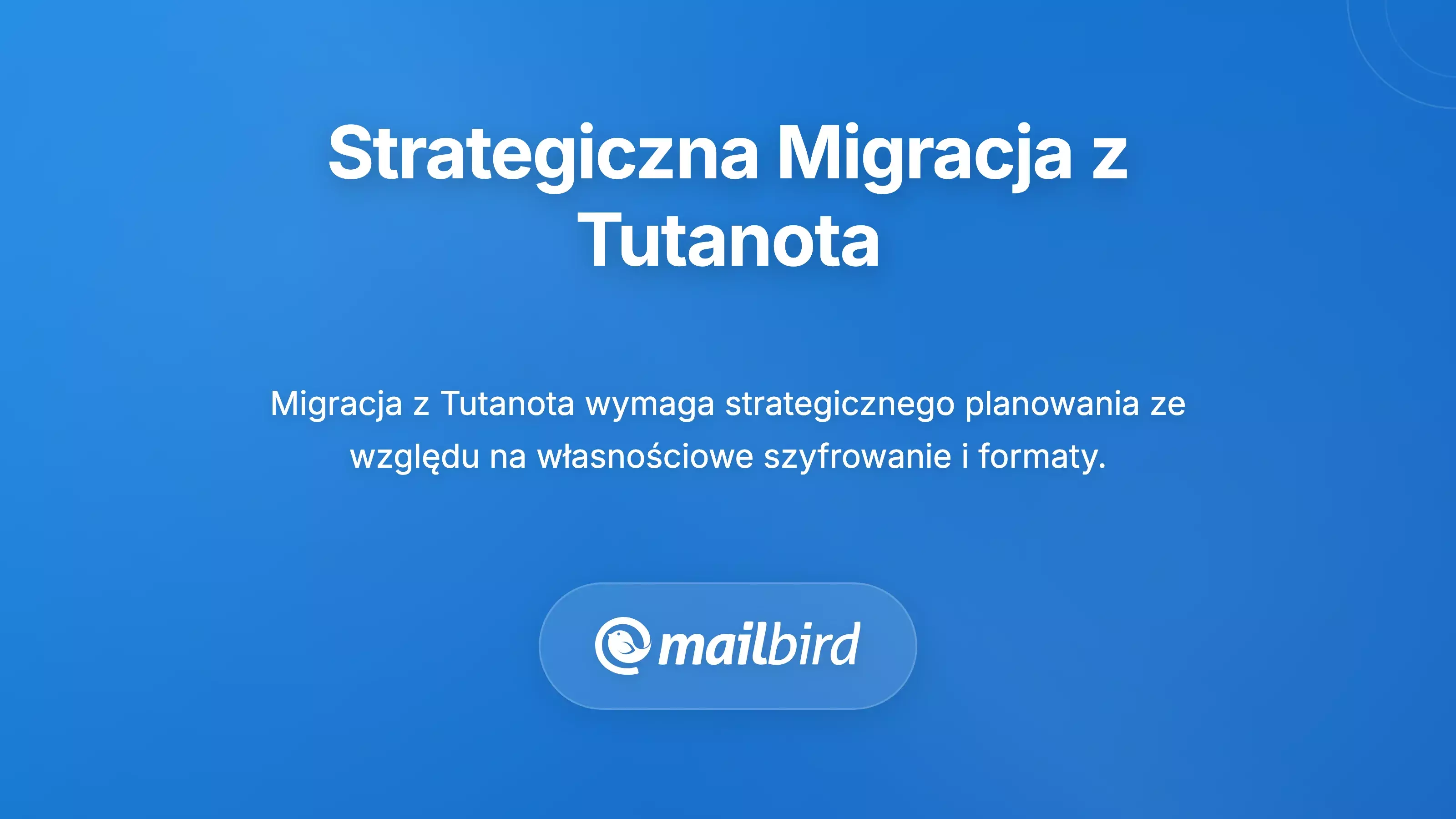 Strategiczna Migracja z Tutanota

Migracja z Tutanota wymaga strategicznego planowania ze względu na własnościowe szyfrowanie i formaty.

mailbird